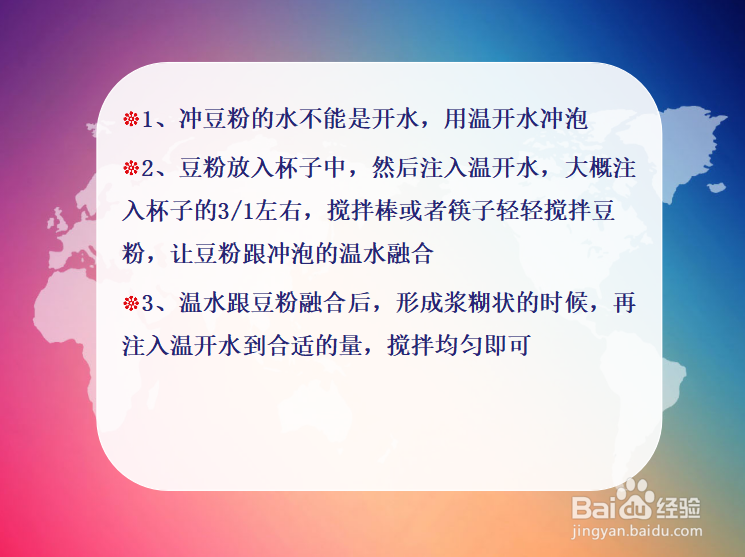 ❁1、冲豆粉的水不能是开水，用温开水冲泡

❁2、豆粉放入杯子中，然后注入温开水，大概注入杯子的3/1左右，搅拌棒或者筷子轻轻搅拌豆粉，让豆粉跟冲泡的温水融合

❁3、温水跟豆粉融合后，形成浆糊状的时候，再注入温开水到合适的量，搅拌均匀即可

Baidu经验
jingyan.baidu.com